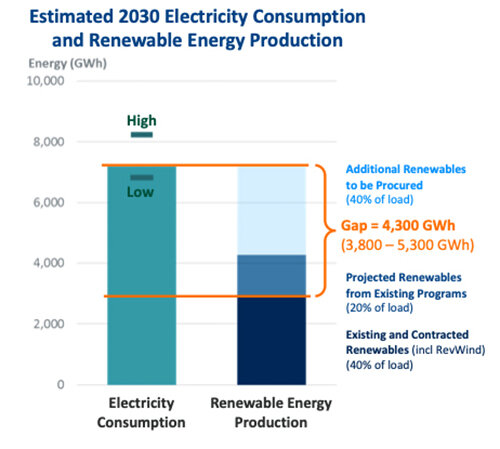 Estimated 2030 Electricity Consumption and Renewable Energy Production

Energy (GWh)

10,000
8,000
6,000
4,000
2,000
0

High
Low

Additional Renewables to be Procured (40% of load)

Gap = 4,300 GWh
(3,800 – 5,300 GWh)

Projected Renewables from Existing Programs (20% of load)

Existing and Contracted Renewables (incl RevWind) (40% of load)

Electricity Consumption

Renewable Energy Production